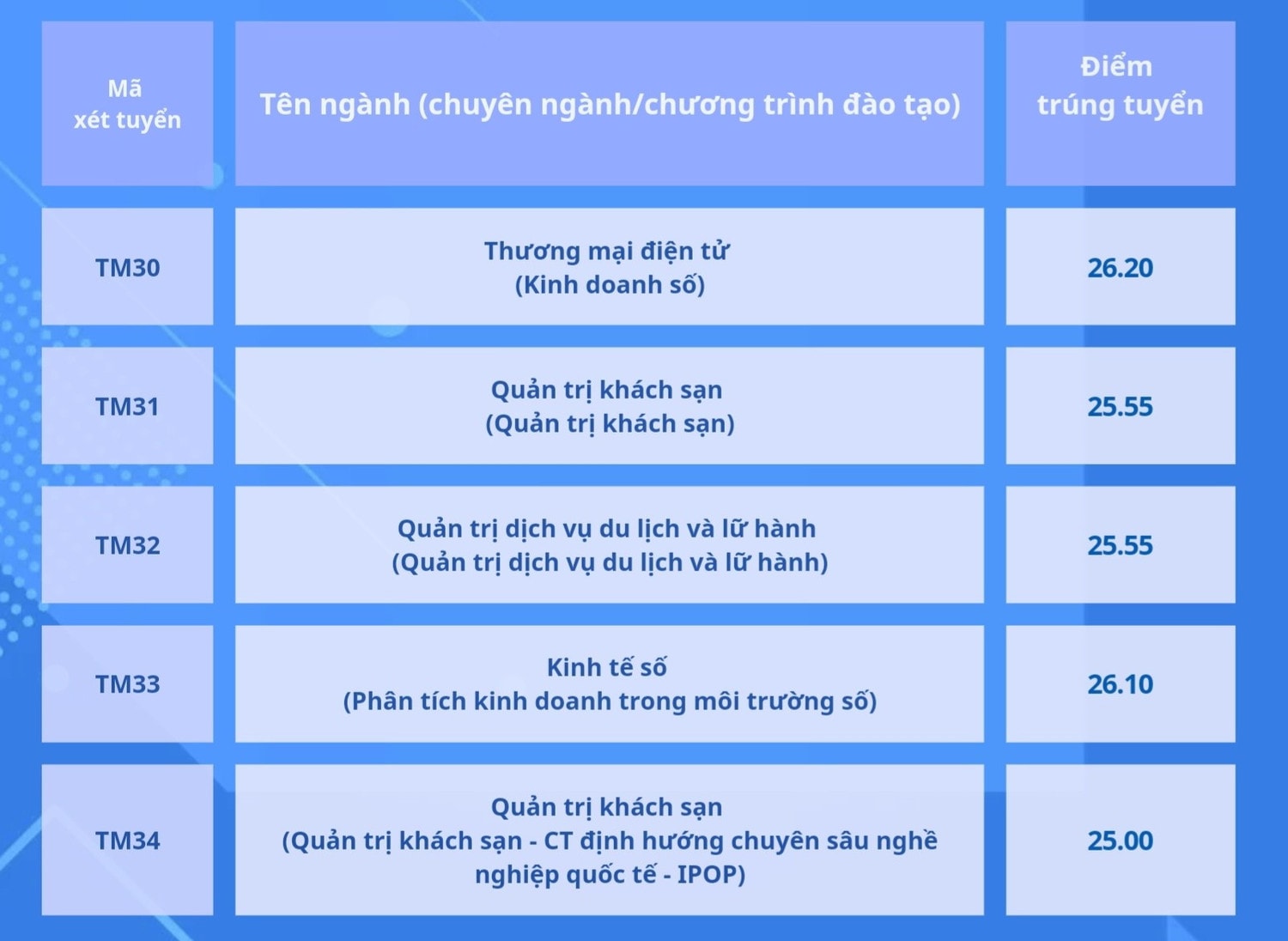 | Mã xét tuyển | Tên ngành (chuyên ngành/chương trình đào tạo) | Điểm trúng tuyển |
|---|---|---|
| TM30 | Thương mại điện tử (Kinh doanh số) | 26.20 |
| TM31 | Quản trị khách sạn (Quản trị khách sạn) | 25.55 |
| TM32 | Quản trị dịch vụ du lịch và lữ hành (Quản trị dịch vụ du lịch và lữ hành) | 25.55 |
| TM33 | Kinh tế số (Phân tích kinh doanh trong môi trường số) | 26.10 |
| TM34 | Quản trị khách sạn (Quản trị khách sạn - CT định hướng chuyên sâu nghề nghiệp quốc tế - IPOP) | 25.00 |